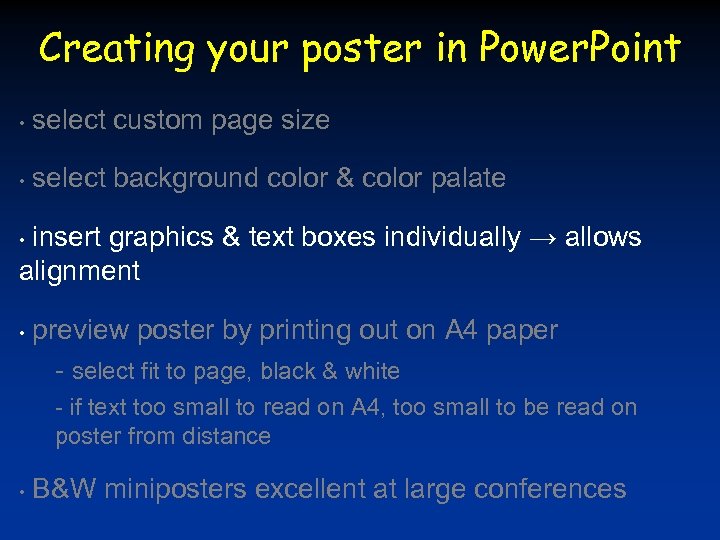 Creating your poster in PowerPoint

• select custom page size

• select background color & color palate

• insert graphics & text boxes individually → allows alignment

• preview poster by printing out on A4 paper

- select fit to page, black & white

- if text too small to read on A4, too small to be read on poster from distance

• B&W miniposters excellent at large conferences